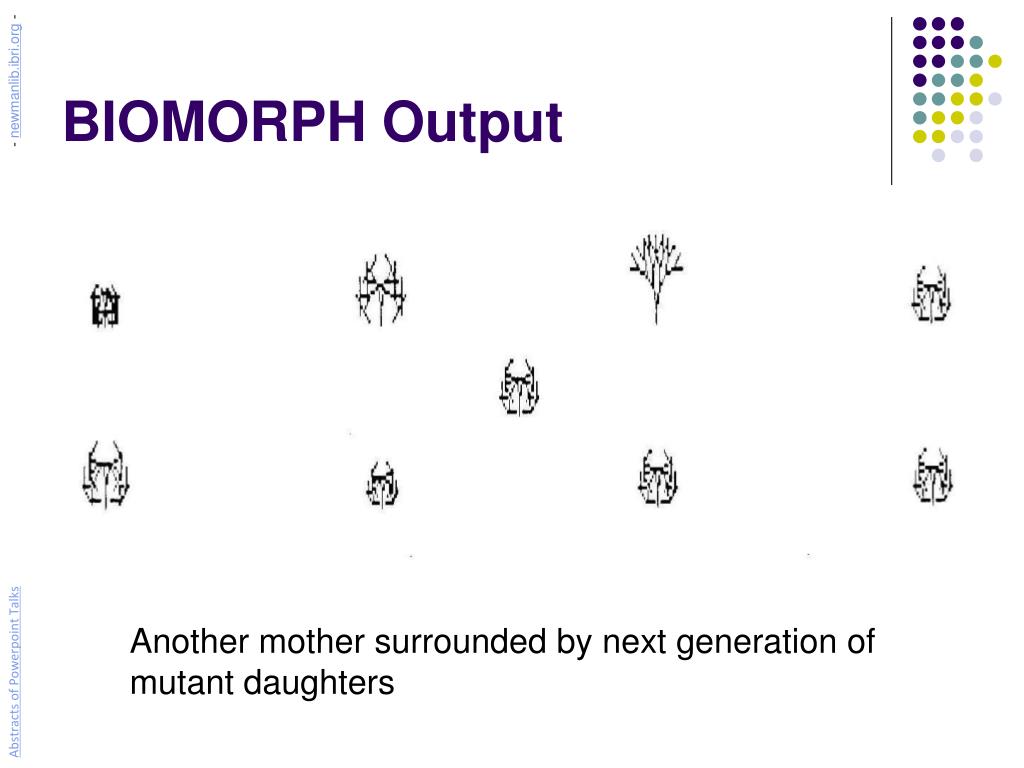 - newmanlib.ibri.org -

BIOMORPH Output

Another mother surrounded by next generation of mutant daughters

Abstracts of Powerpoint Talks